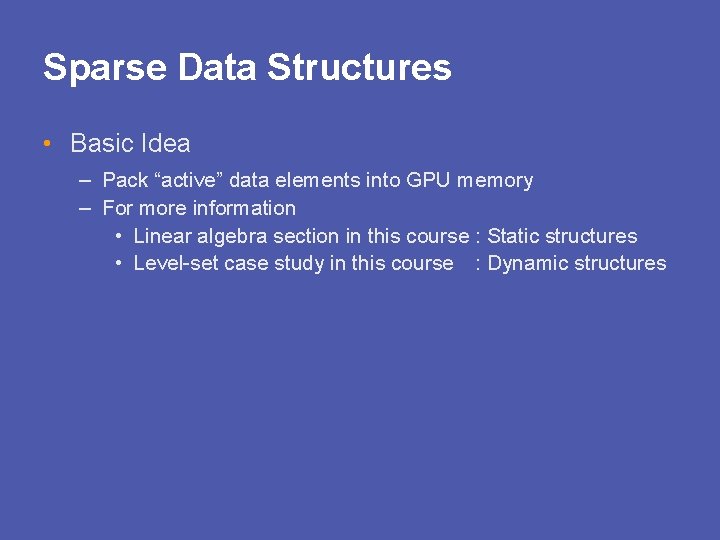 Sparse Data Structures

• Basic Idea
– Pack “active” data elements into GPU memory
– For more information
• Linear algebra section in this course : Static structures
• Level-set case study in this course : Dynamic structures